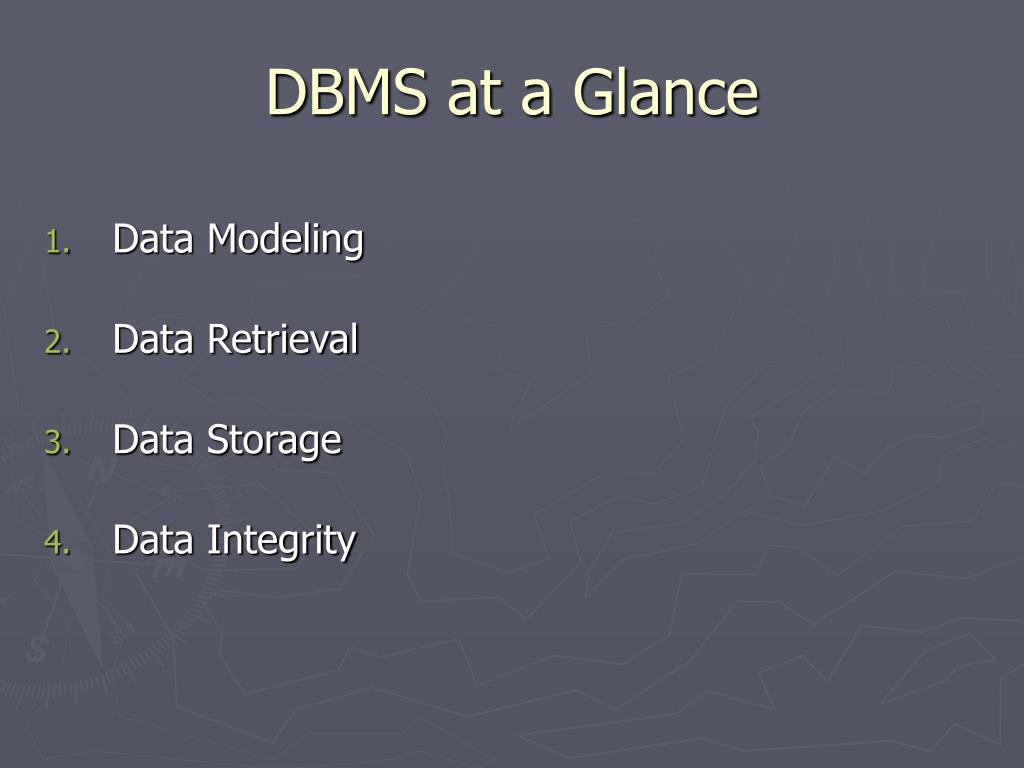 DBMS at a Glance

1. Data Modeling
2. Data Retrieval
3. Data Storage
4. Data Integrity